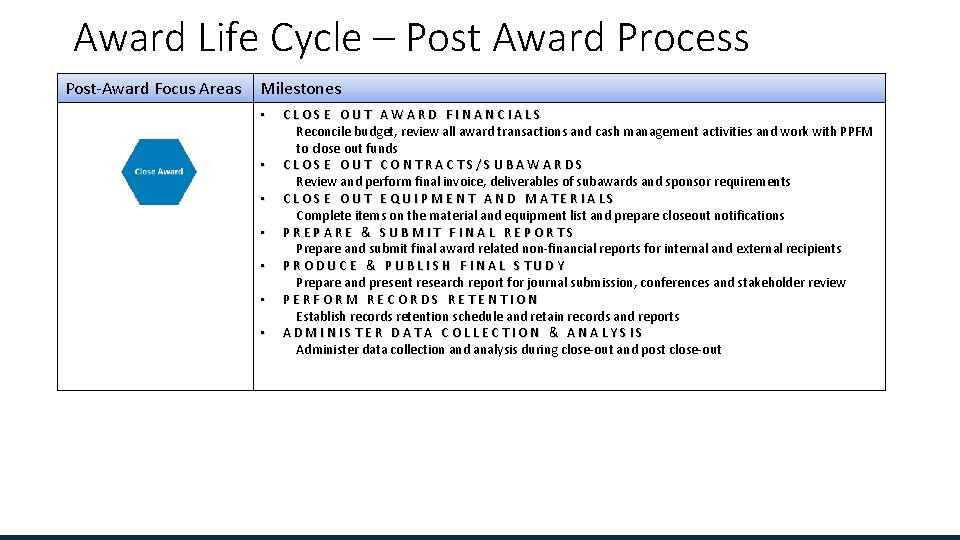 Award Life Cycle – Post Award Process

| Post-Award Focus Areas | Milestones |
|---|---|
| Close Award | • CLOSE OUT AWARD FINANCIALS Reconcile budget, review all award transactions and cash management activities and work with PPFM to close out funds • CLOSE OUT CONTRACTS/SUBAWARDS Review and perform final invoice, deliverables of subawards and sponsor requirements • CLOSE OUT EQUIPMENT AND MATERIALS Complete items on the material and equipment list and prepare closeout notifications • PREPARE & SUBMIT FINAL REPORTS Prepare and submit final award related non-financial reports for internal and external recipients • PRODUCE & PUBLISH FINAL STUDY Prepare and present research report for journal submission, conferences and stakeholder review • PERFORM RECORDS RETENTION Establish records retention schedule and retain records and reports • ADMINISTER DATA COLLECTION & ANALYSIS Administer data collection and analysis during close-out and post close-out |